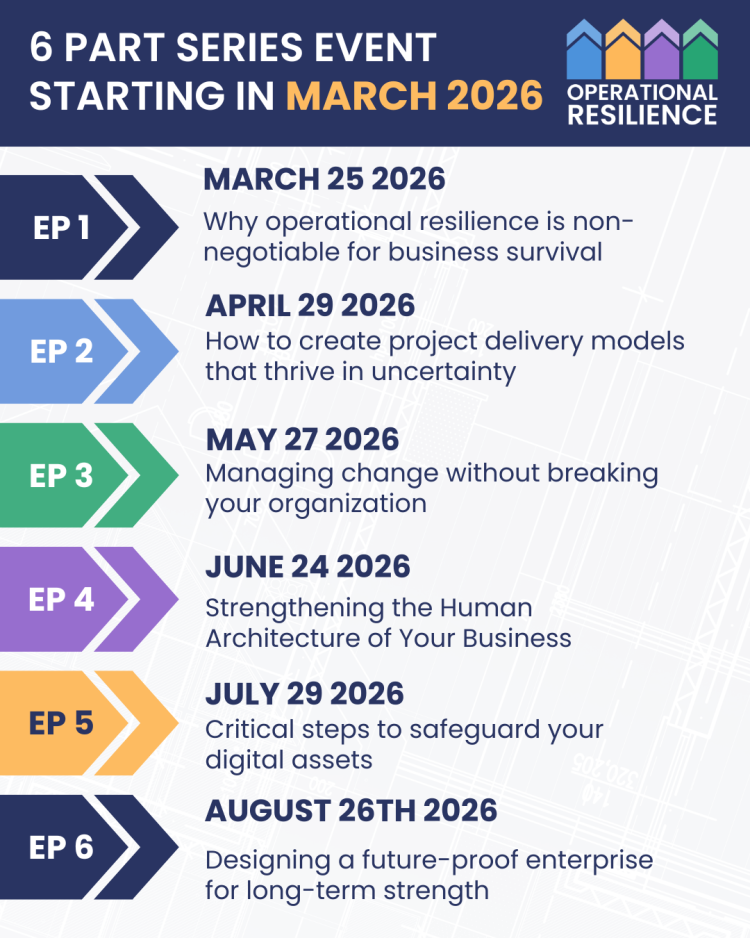 6 PART SERIES EVENT STARTING IN MARCH 2026

OPERATIONAL RESILIENCE

EP 1
MARCH 25 2026
Why operational resilience is non-negotiable for business survival

EP 2
APRIL 29 2026
How to create project delivery models that thrive in uncertainty

EP 3
MAY 27 2026
Managing change without breaking your organization

EP 4
JUNE 24 2026
Strengthening the Human Architecture of Your Business

EP 5
JULY 29 2026
Critical steps to safeguard your digital assets

EP 6
AUGUST 26TH 2026
Designing a future-proof enterprise for long-term strength